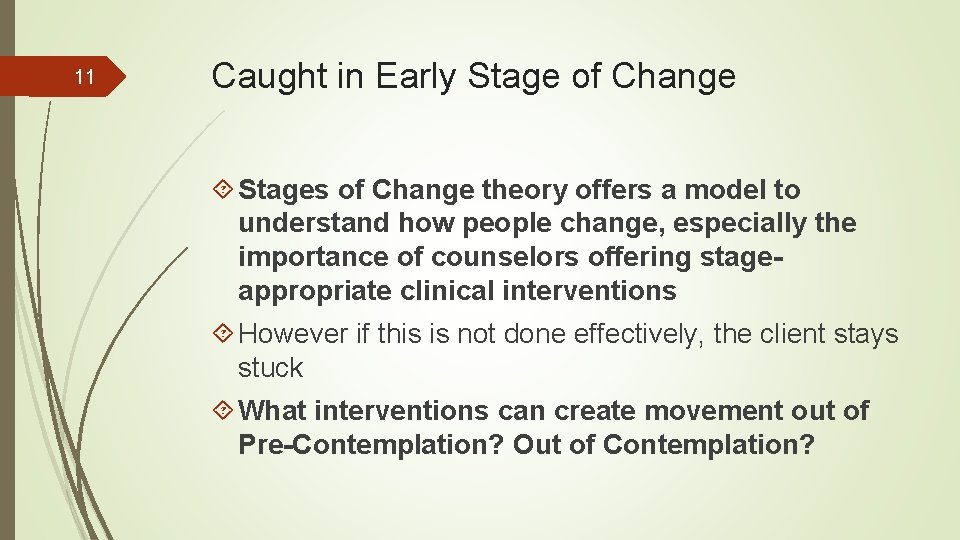 11

Caught in Early Stage of Change

Stages of Change theory offers a model to understand how people change, especially the importance of counselors offering stage-appropriate clinical interventions

However if this is not done effectively, the client stays stuck

What interventions can create movement out of Pre-Contemplation? Out of Contemplation?